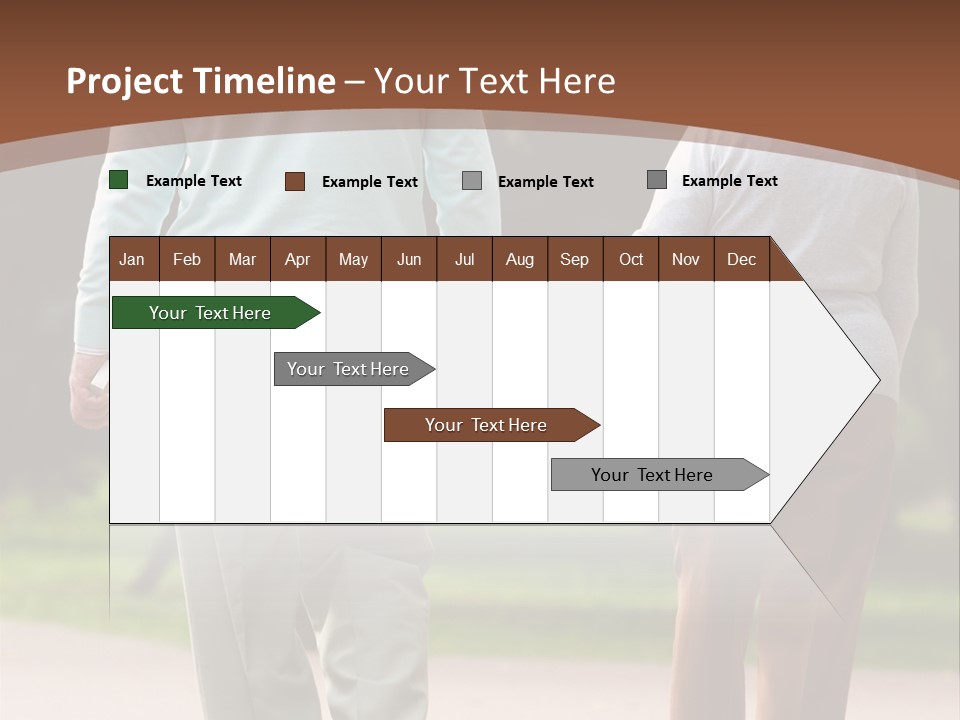 Project Timeline – Your Text Here

Example Text Example Text Example Text Example Text

| Jan | Feb | Mar | Apr | May | Jun | Jul | Aug | Sep | Oct | Nov | Dec |
|---|---|---|---|---|---|---|---|---|---|---|---|

Your Text Here

Your Text Here

Your Text Here

Your Text Here